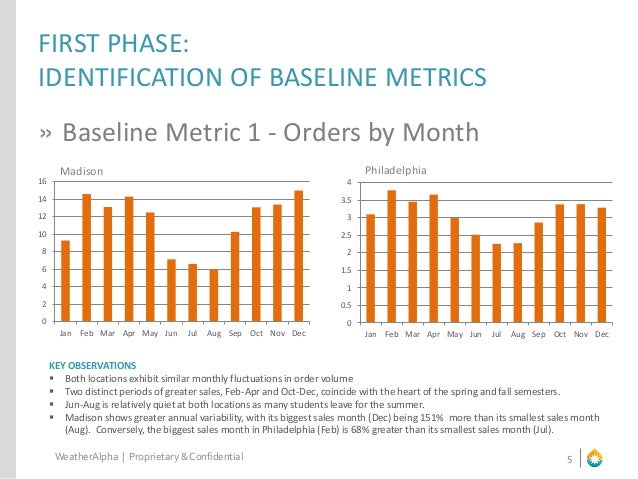 FIRST PHASE:
IDENTIFICATION OF BASELINE METRICS

» Baseline Metric 1 - Orders by Month

Madison

16
14
12
10
8
6
4
2
0

Jan Feb Mar Apr May Jun Jul Aug Sep Oct Nov Dec

Philadelphia

4
3.5
3
2.5
2
1.5
1
0.5
0

Jan Feb Mar Apr May Jun Jul Aug Sep Oct Nov Dec

KEY OBSERVATIONS
▪ Both locations exhibit similar monthly fluctuations in order volume
▪ Two distinct periods of greater sales, Feb-Apr and Oct-Dec, coincide with the heart of the spring and fall semesters.
▪ Jun-Aug is relatively quiet at both locations as many students leave for the summer.
▪ Madison shows greater annual variability, with its biggest sales month (Dec) being 151% more than its smallest sales month (Aug). Conversely, the biggest sales month in Philadelphia (Feb) is 68% greater than its smallest sales month (Jul).

WeatherAlpha | Proprietary & Confidential

5